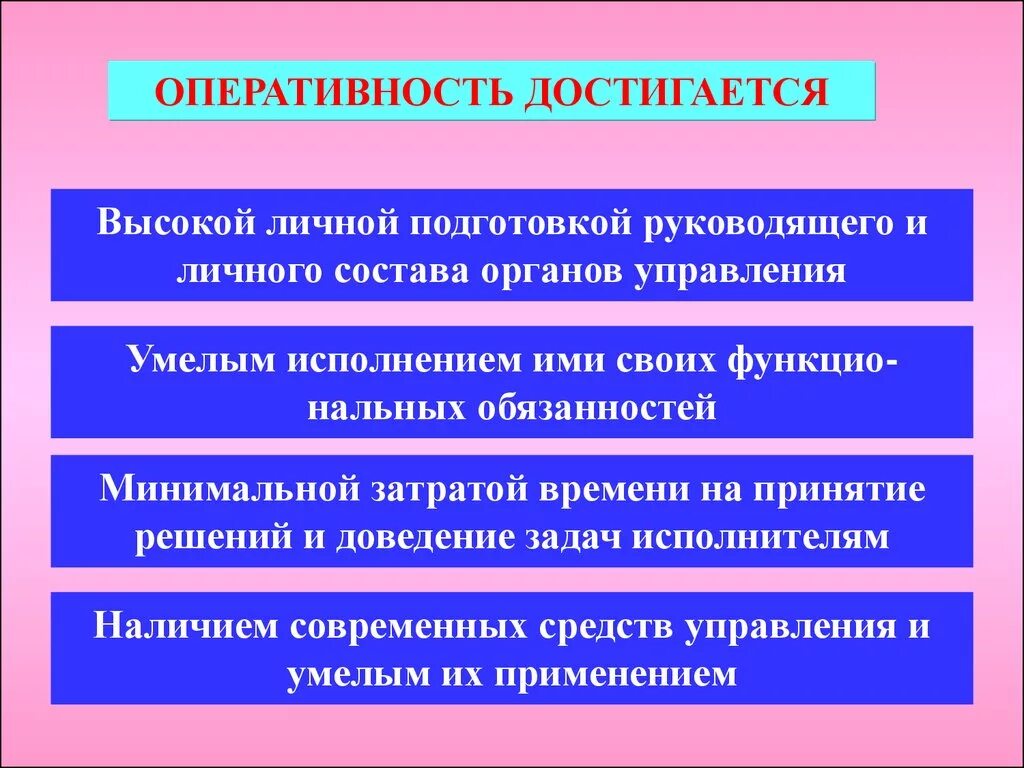 ОПЕРАТИВНОСТЬ ДОСТИГАЕТСЯ

Высокой личной подготовкой руководящего и личного состава органов управления

Умелым исполнением ими своих функциональных обязанностей

Минимальной затратой времени на принятие решений и доведение задач исполнителям

Наличием современных средств управления и умелым их применением